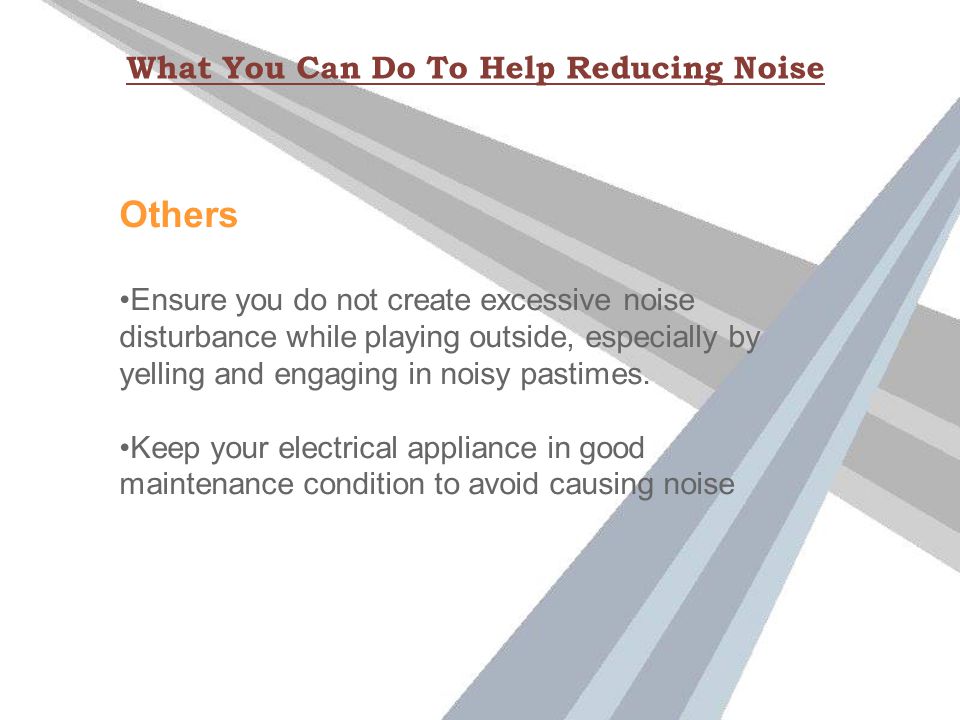 What You Can Do To Help Reducing Noise

Others

•Ensure you do not create excessive noise disturbance while playing outside, especially by yelling and engaging in noisy pastimes.

•Keep your electrical appliance in good maintenance condition to avoid causing noise